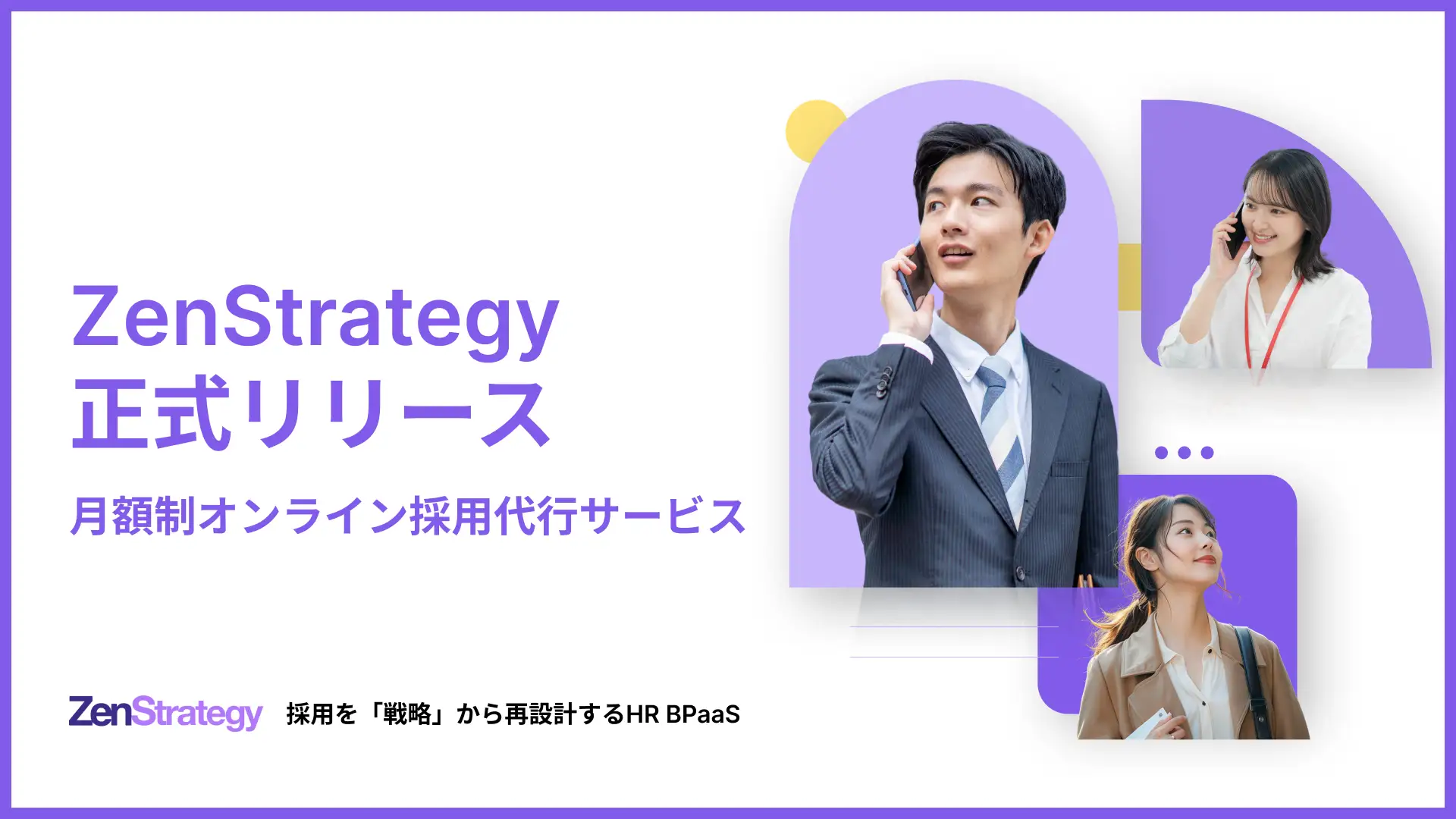 ZenStrategy
正式リリース

月額制オンライン採用代行サービス

ZenStrategy 採用を「戦略」から再設計するHR BPaaS